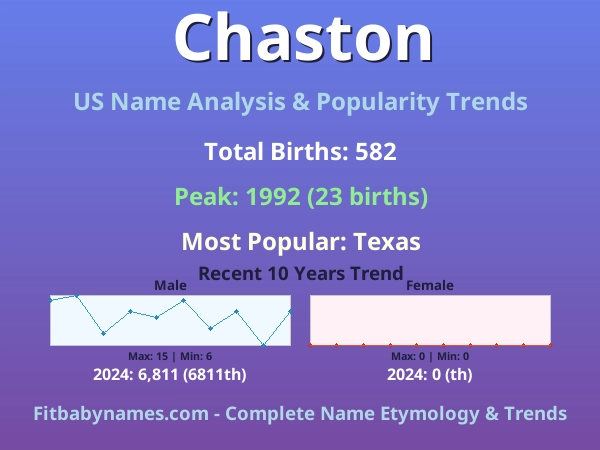 Chaston

US Name Analysis & Popularity Trends

Total Births: 582

Peak: 1992 (23 births)

Most Popular: Texas

Recent 10 Years Trend

Male

Max: 15 | Min: 6

2024: 6,811 (6811th)

Female

Max: 0 | Min: 0

2024: 0 (th)

Fitbabynames.com - Complete Name Etymology & Trends